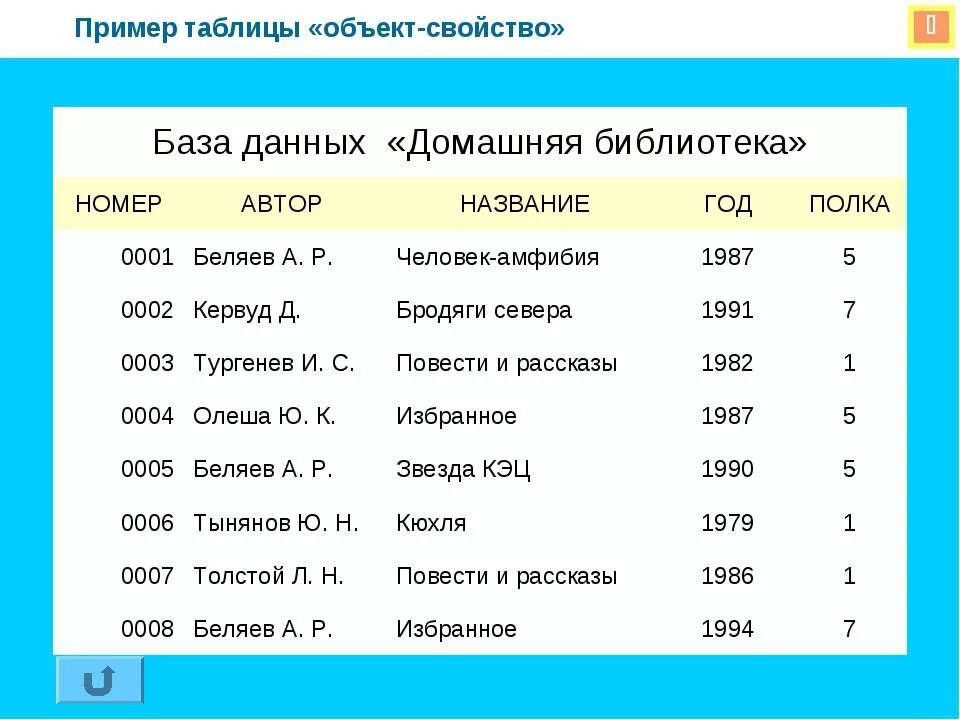 Пример таблицы «объект-свойство»

База данных «Домашняя библиотека»

| НОМЕР | АВТОР | НАЗВАНИЕ | ГОД | ПОЛКА |
|---|---|---|---|---|
| 0001 | Беляев А. Р. | Человек-амфибия | 1987 | 5 |
| 0002 | Кервуд Д. | Бродяги севера | 1991 | 7 |
| 0003 | Тургенев И. С. | Повести и рассказы | 1982 | 1 |
| 0004 | Олеша Ю. К. | Избранное | 1987 | 5 |
| 0005 | Беляев А. Р. | Звезда КЭЦ | 1990 | 5 |
| 0006 | Тынянов Ю. Н. | Кюхля | 1979 | 1 |
| 0007 | Толстой Л. Н. | Повести и рассказы | 1986 | 1 |
| 0008 | Беляев А. Р. | Избранное | 1994 | 7 |